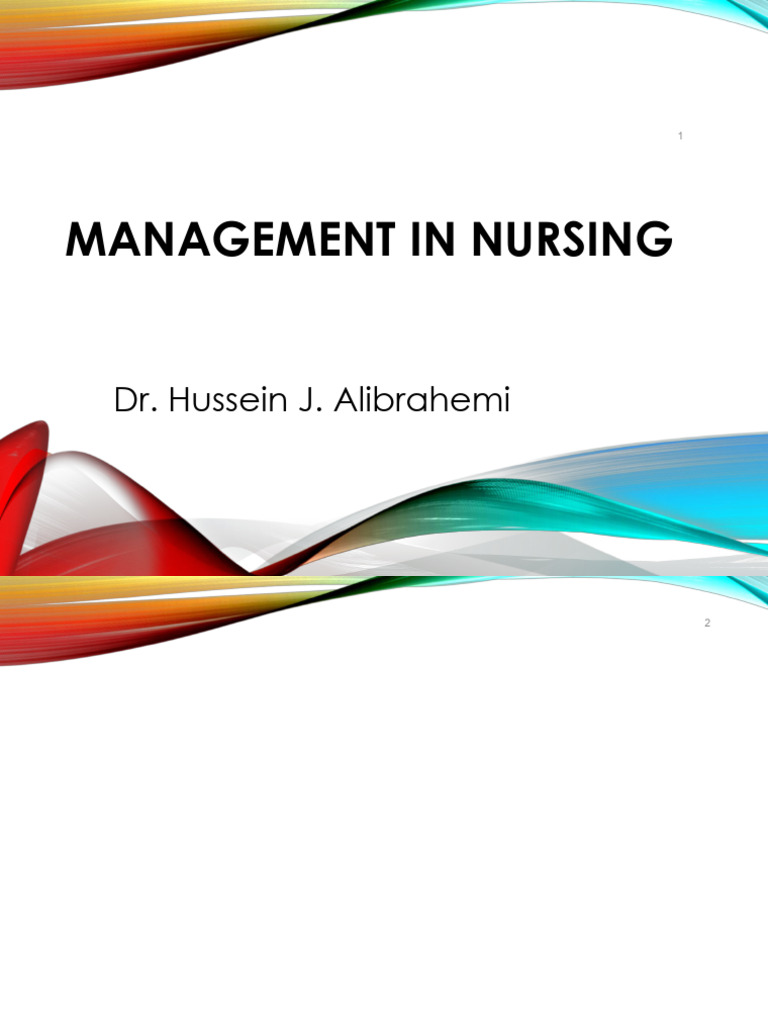 1

MANAGEMENT IN NURSING

Dr. Hussein J. Alibrahemi

2